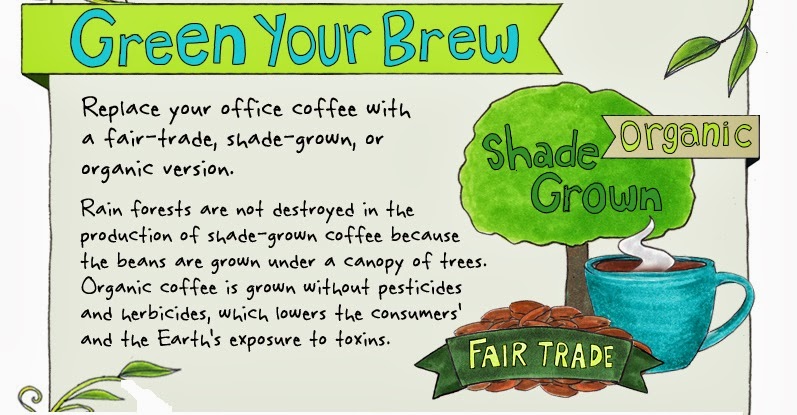 Green Your Brew

Replace your office coffee with a fair-trade, shade-grown, or organic version.

Rain forests are not destroyed in the production of shade-grown coffee because the beans are grown under a canopy of trees. Organic coffee is grown without pesticides and herbicides, which lowers the consumers' and the Earth's exposure to toxins.

Shade Grown

Organic

FAIR TRADE